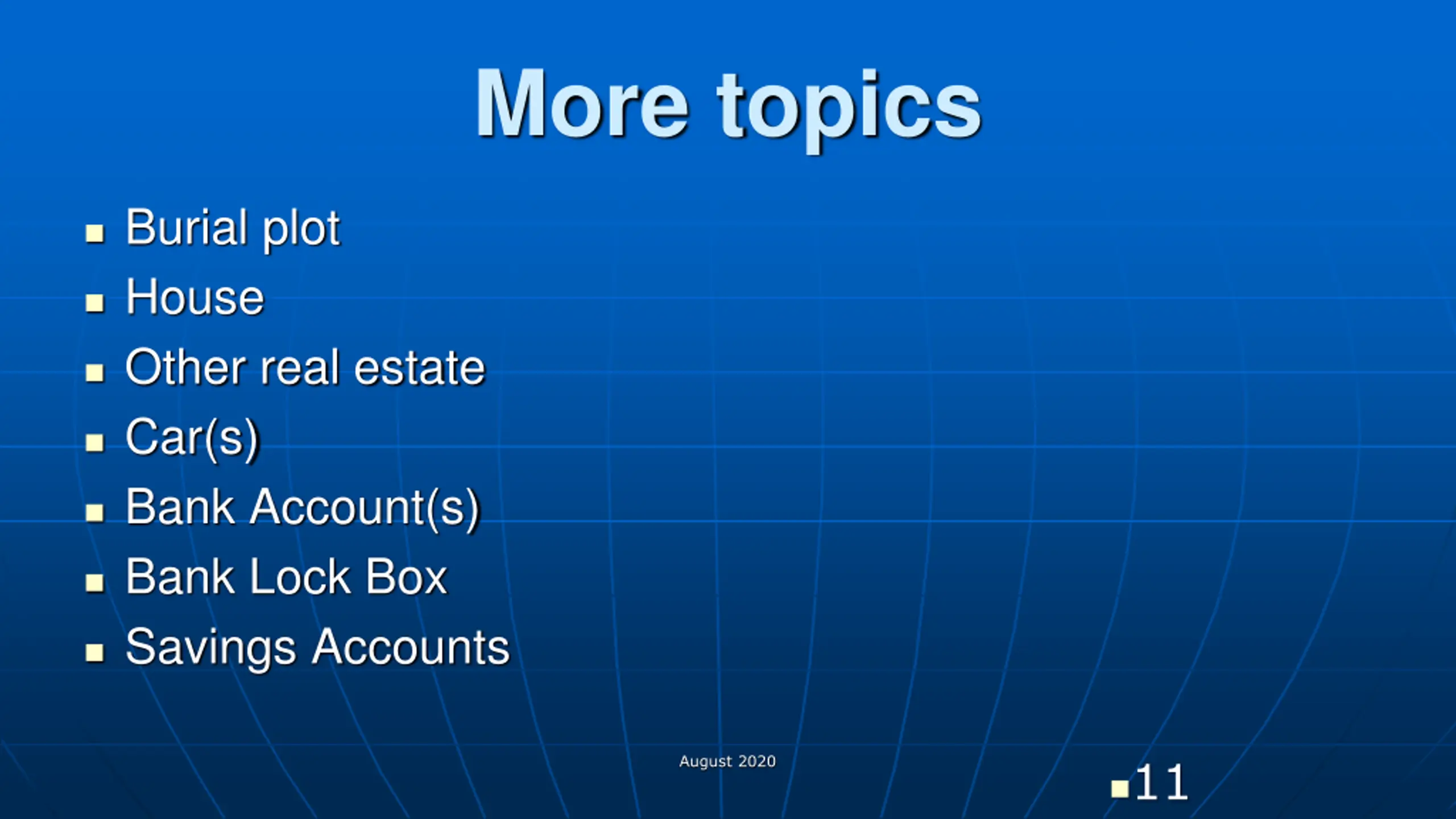 More topics

- Burial plot
- House
- Other real estate
- Car(s)
- Bank Account(s)
- Bank Lock Box
- Savings Accounts

August 2020

11